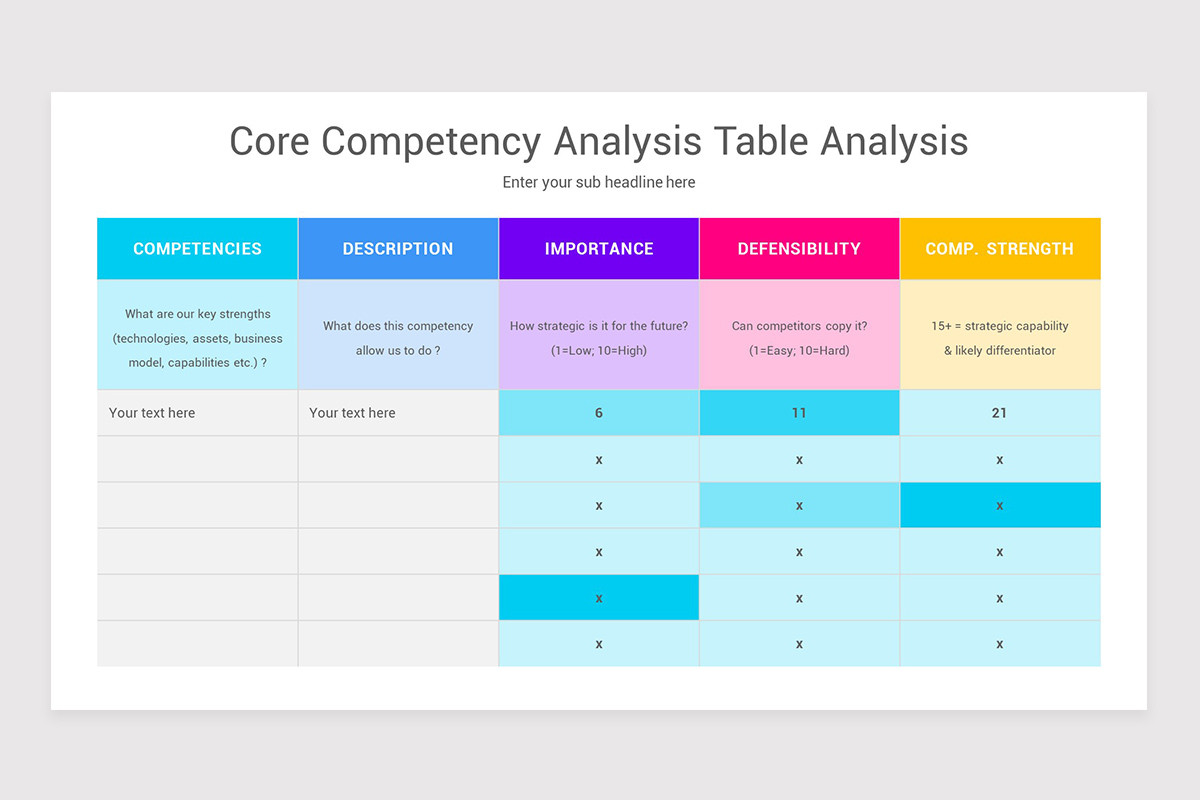 Core Competency Analysis Table Analysis

Enter your sub headline here

| COMPETENCIES | DESCRIPTION | IMPORTANCE | DEFENSIBILITY | COMP. STRENGTH |
|---|---|---|---|---|
| What are our key strengths (technologies, assets, business model, capabilities etc.) ? | What does this competency allow us to do ? | How strategic is it for the future? (1=Low; 10=High) | Can competitors copy it? (1=Easy; 10=Hard) | 15+ = strategic capability & likely differentiator |
| Your text here | Your text here | 6 | 11 | 21 |
| | | x | x | x |
| | | x | x | x |
| | | x | x | x |
| | | x | x | x |
| | | x | x | x |